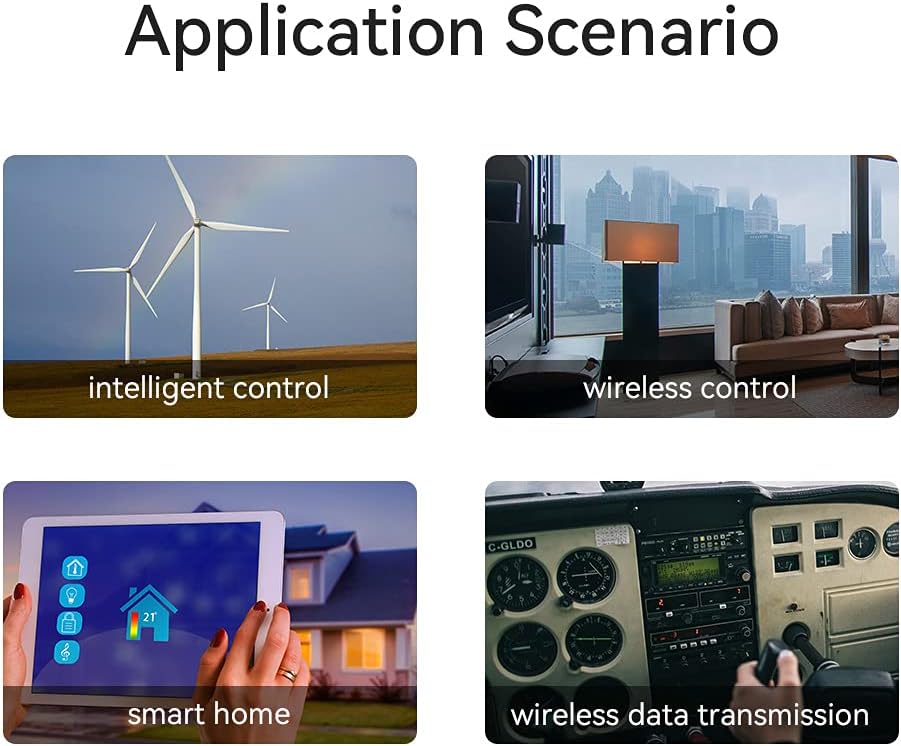 Application Scenario

intelligent control

wireless control

21°

smart home

C-GLDO

wireless data transmission